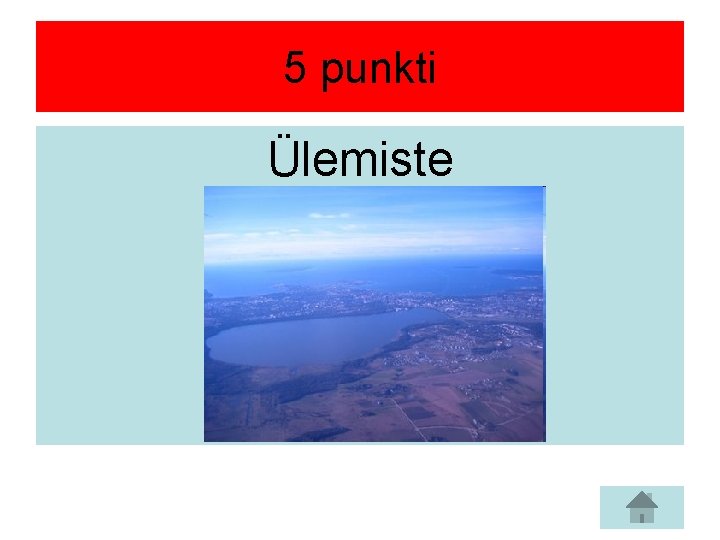 5 punkti

Ülemiste